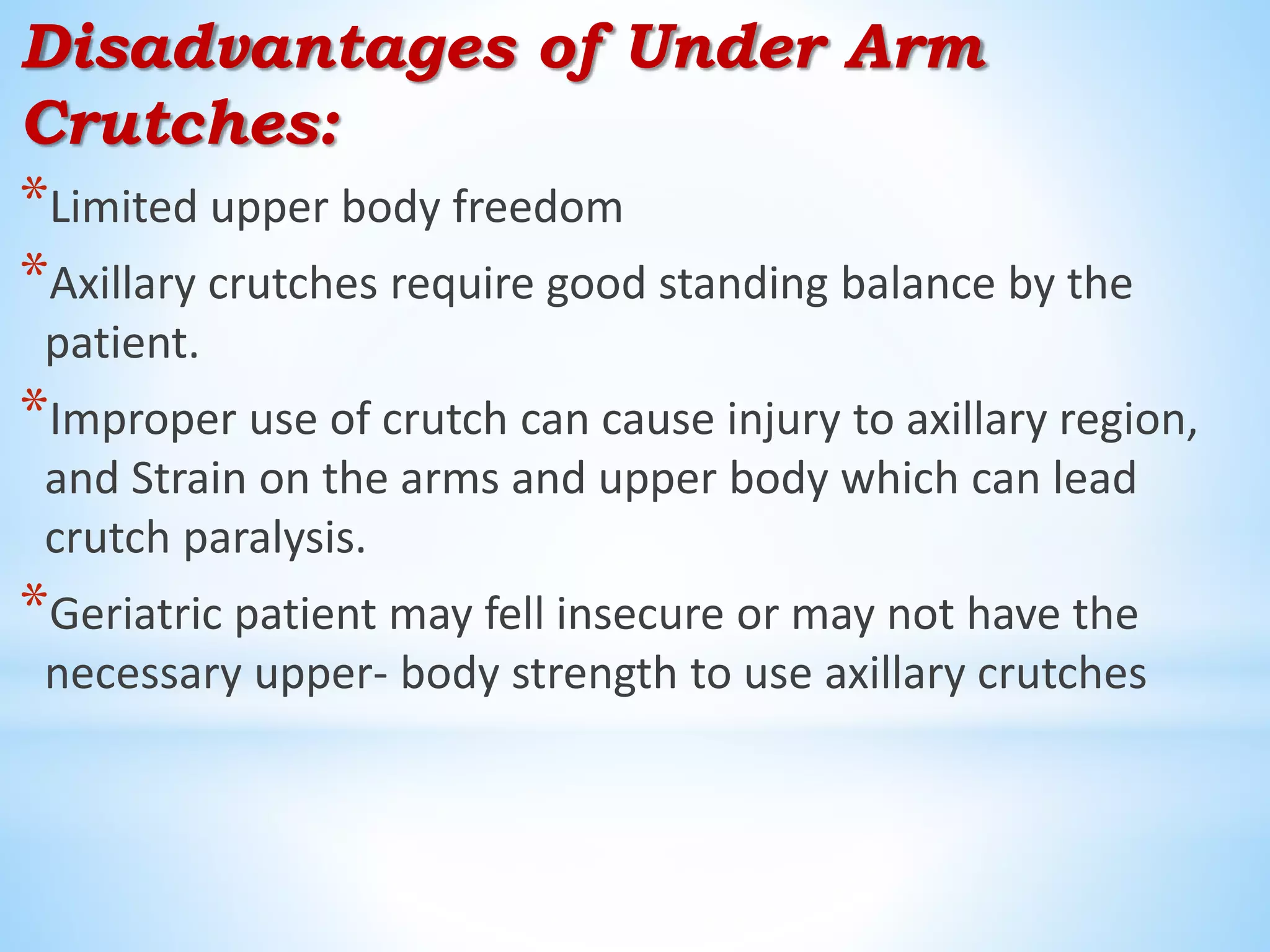 Disadvantages of Under Arm Crutches:

*Limited upper body freedom

*Axillary crutches require good standing balance by the patient.

*Improper use of crutch can cause injury to axillary region, and Strain on the arms and upper body which can lead crutch paralysis.

*Geriatric patient may fell insecure or may not have the necessary upper- body strength to use axillary crutches